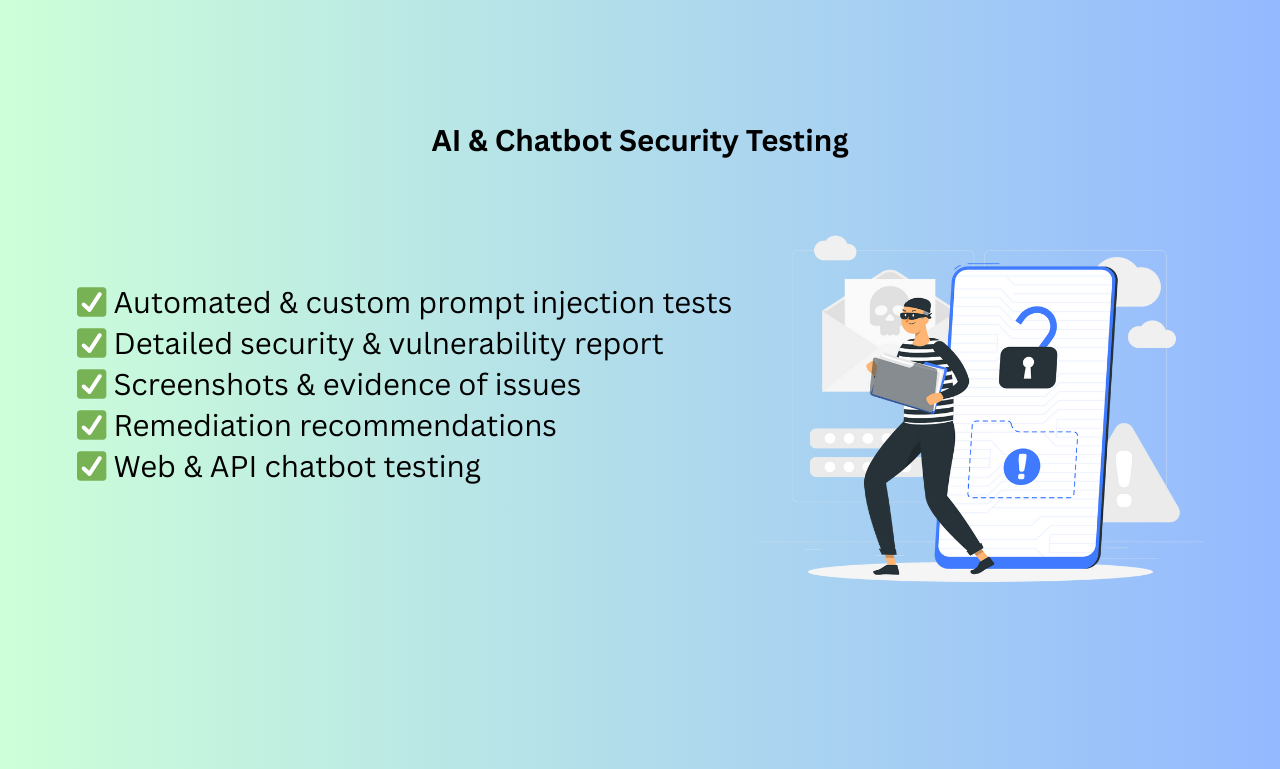 AI & Chatbot Security Testing

✅ Automated & custom prompt injection tests
✅ Detailed security & vulnerability report
✅ Screenshots & evidence of issues
✅ Remediation recommendations
✅ Web & API chatbot testing